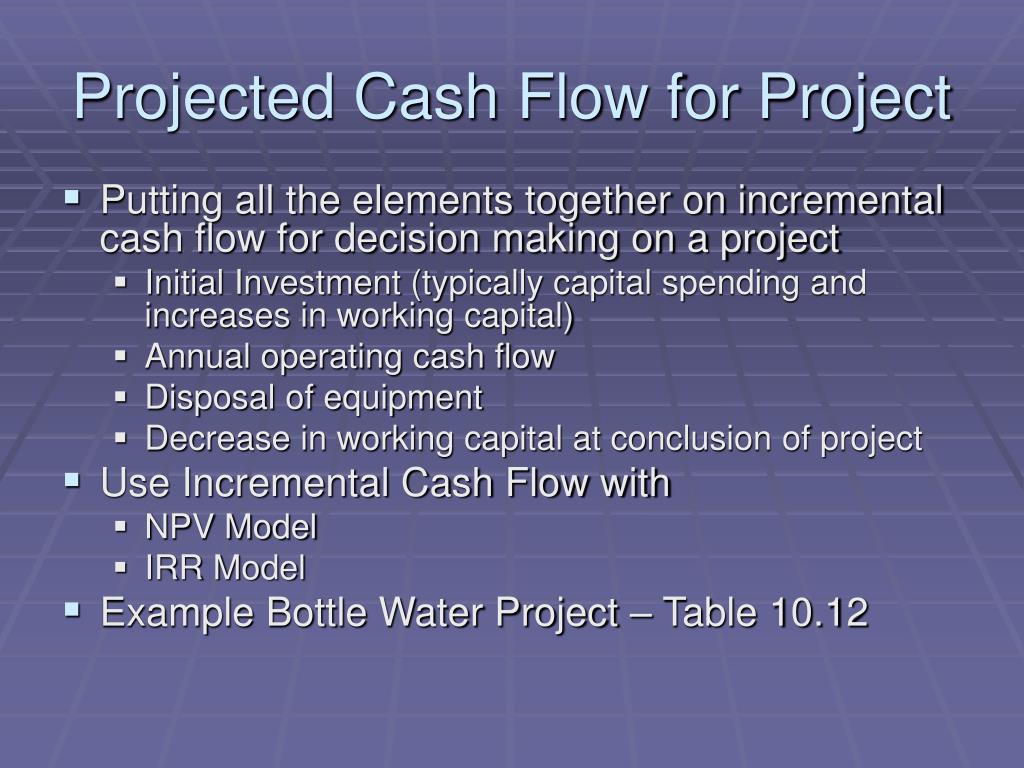 Projected Cash Flow for Project

- Putting all the elements together on incremental cash flow for decision making on a project
  - Initial Investment (typically capital spending and increases in working capital)
  - Annual operating cash flow
  - Disposal of equipment
  - Decrease in working capital at conclusion of project
- Use Incremental Cash Flow with
  - NPV Model
  - IRR Model
- Example Bottle Water Project – Table 10.12